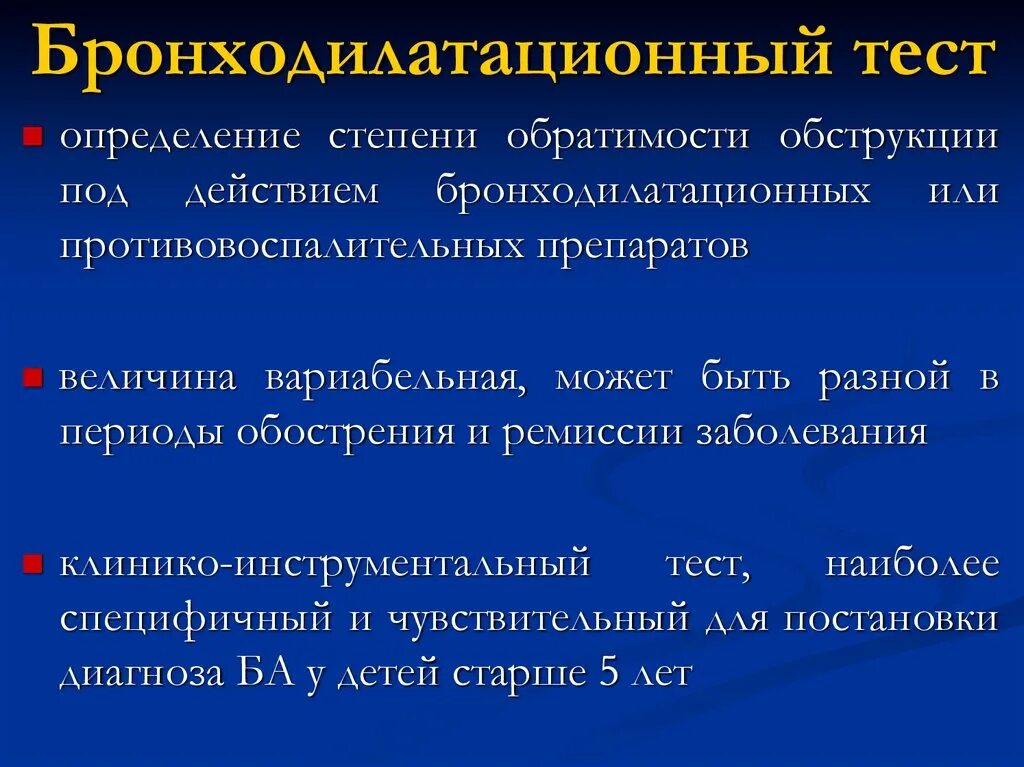 Бронходилатационный тест

определение степени обратимости обструкции под действием бронходилатационных или противовоспалительных препаратов

величина вариабельная, может быть разной в периоды обострения и ремиссии заболевания

клинико-инструментальный тест, наиболее специфичный и чувствительный для постановки диагноза БА у детей старше 5 лет